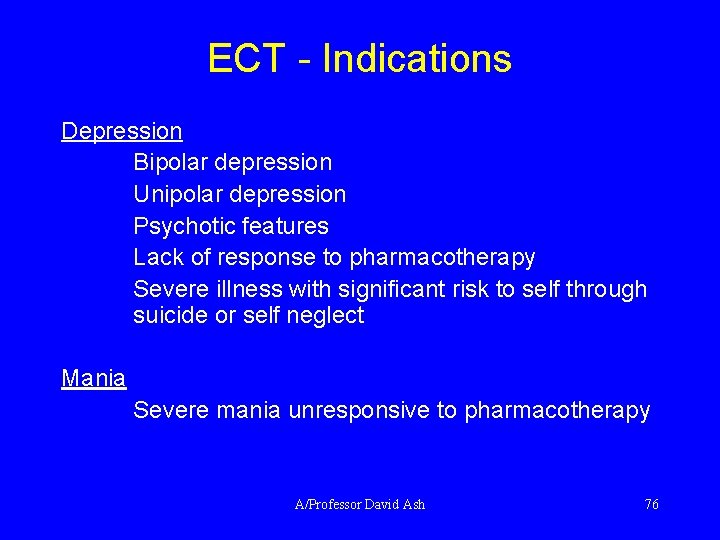 ECT - Indications

Depression
Bipolar depression
Unipolar depression
Psychotic features
Lack of response to pharmacotherapy
Severe illness with significant risk to self through suicide or self neglect

Mania
Severe mania unresponsive to pharmacotherapy

A/Professor David Ash

76